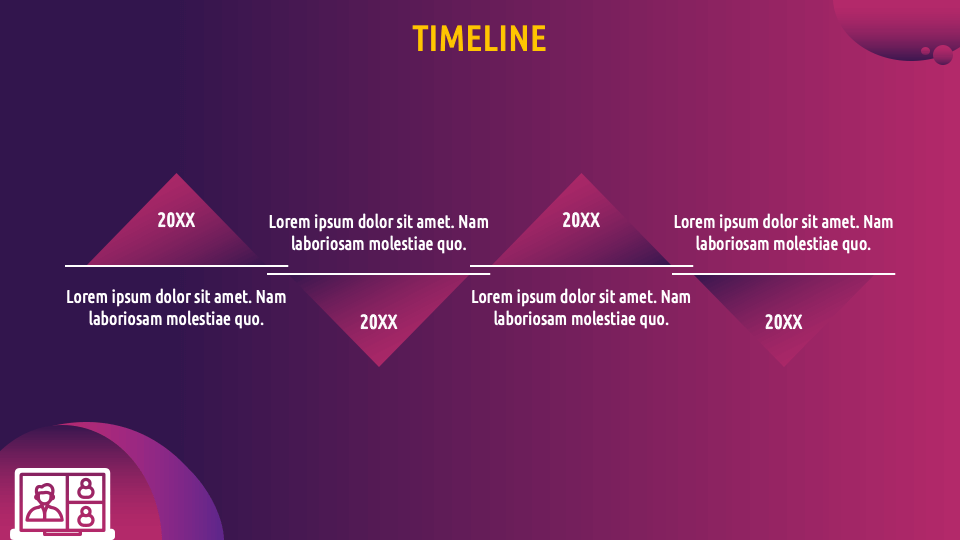 TIMELINE

20XX

Lorem ipsum dolor sit amet. Nam laboriosam molestiae quo.

Lorem ipsum dolor sit amet. Nam laboriosam molestiae quo.

20XX

20XX

Lorem ipsum dolor sit amet. Nam laboriosam molestiae quo.

Lorem ipsum dolor sit amet. Nam laboriosam molestiae quo.

20XX